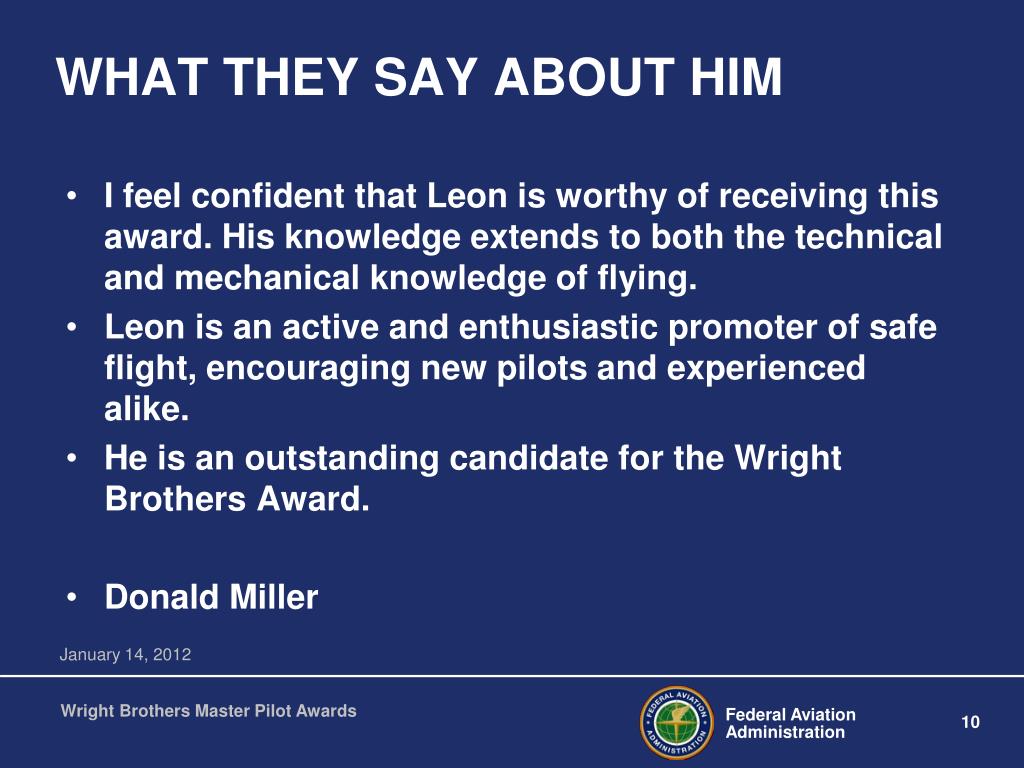 WHAT THEY SAY ABOUT HIM

• I feel confident that Leon is worthy of receiving this award. His knowledge extends to both the technical and mechanical knowledge of flying.
• Leon is an active and enthusiastic promoter of safe flight, encouraging new pilots and experienced alike.
• He is an outstanding candidate for the Wright Brothers Award.

• Donald Miller

January 14, 2012

Wright Brothers Master Pilot Awards

FEDERAL AVIATION ADMINISTRATION

Federal Aviation Administration

10